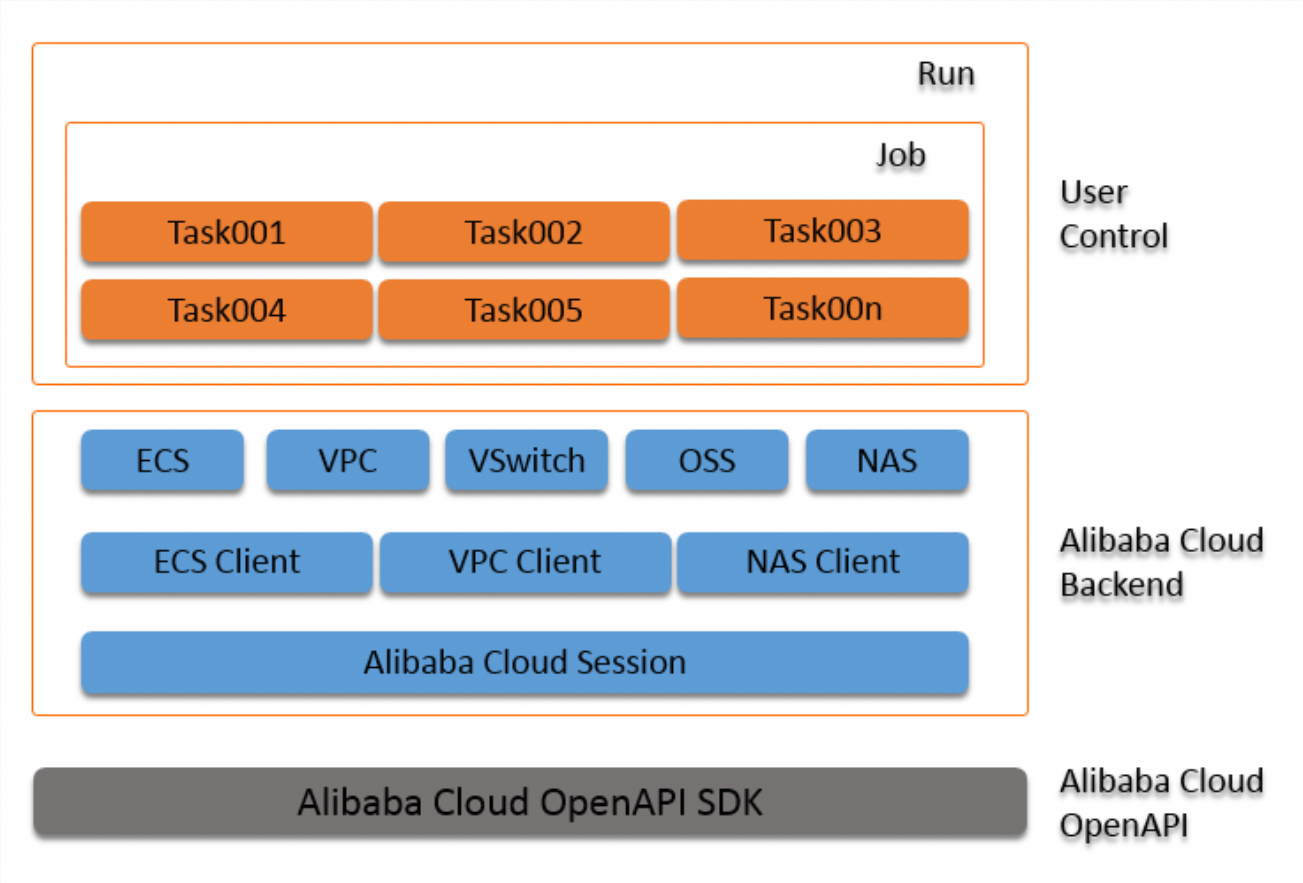 Run

Job

Task001
Task002
Task003
Task004
Task005
Task00n

User Control

ECS
VPC
VSwitch
OSS
NAS

ECS Client
VPC Client
NAS Client

Alibaba Cloud Session

Alibaba Cloud Backend

Alibaba Cloud OpenAPI SDK

Alibaba Cloud OpenAPI